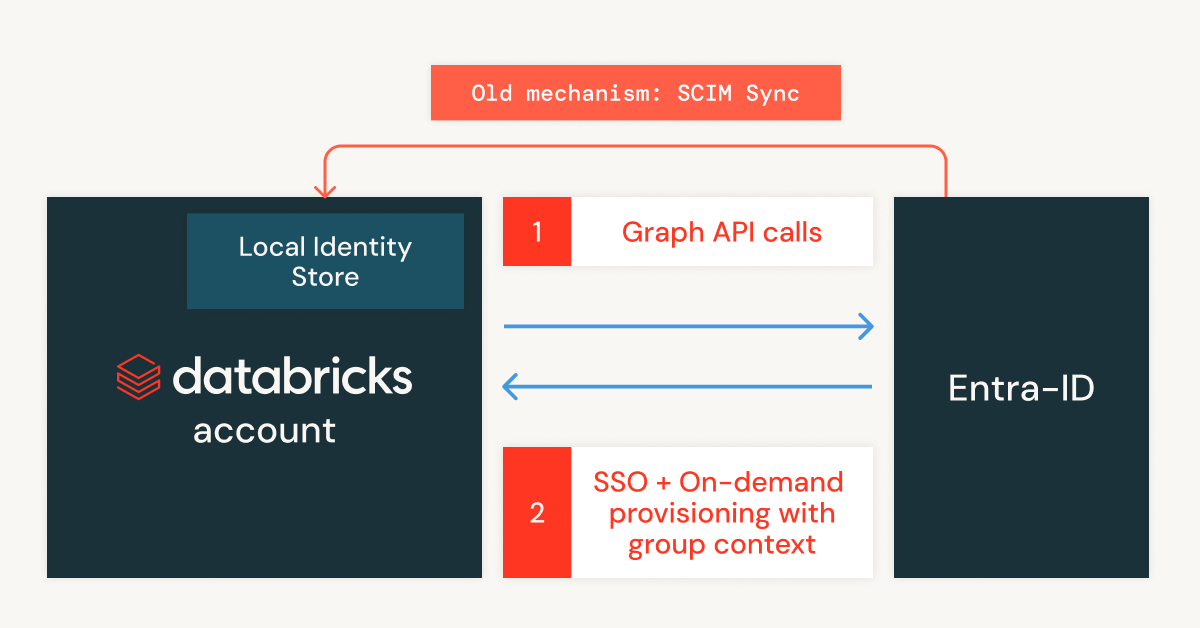 Old mechanism: SCIM Sync

Local Identity Store

databricks account

1 Graph API calls

2 SSO + On-demand provisioning with group context

Entra-ID